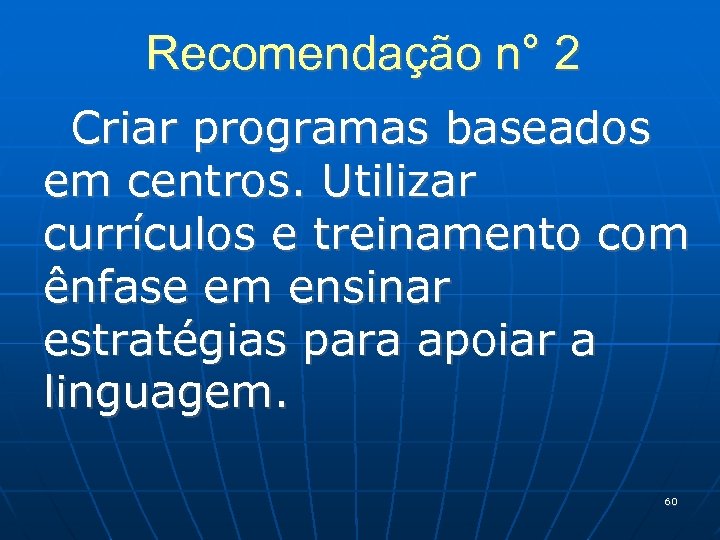 Recomendação n° 2

Criar programas baseados em centros. Utilizar currículos e treinamento com ênfase em ensinar estratégias para apoiar a linguagem.

60